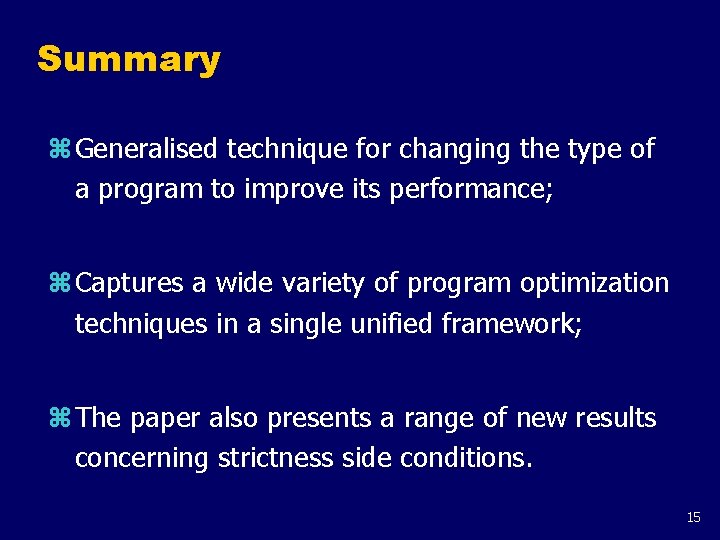 Summary

⌘ Generalised technique for changing the type of a program to improve its performance;

⌘ Captures a wide variety of program optimization techniques in a single unified framework;

⌘ The paper also presents a range of new results concerning strictness side conditions.

15